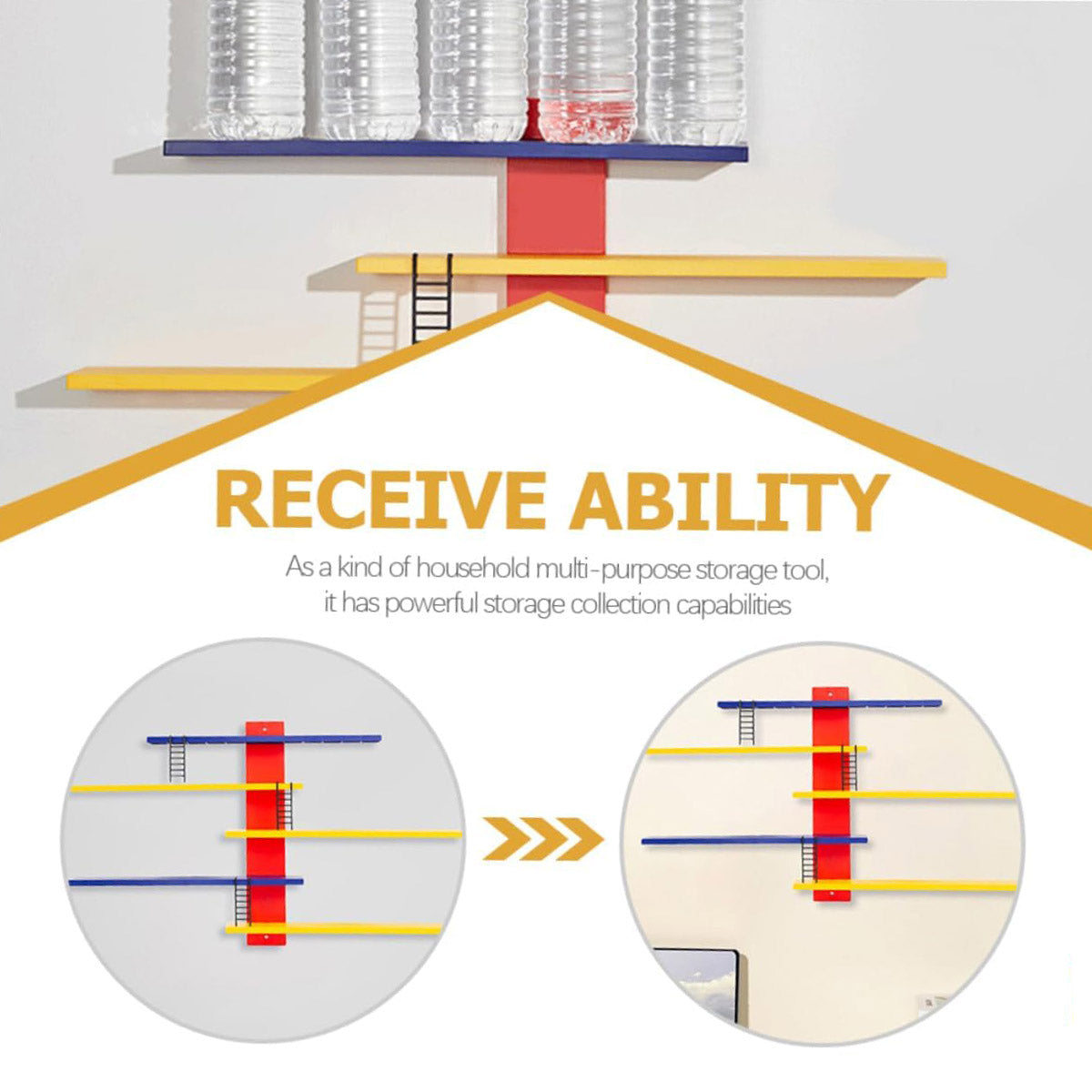 RECEIVE ABILITY

As a kind of household multi-purpose storage tool, it has powerful storage collection capabilities